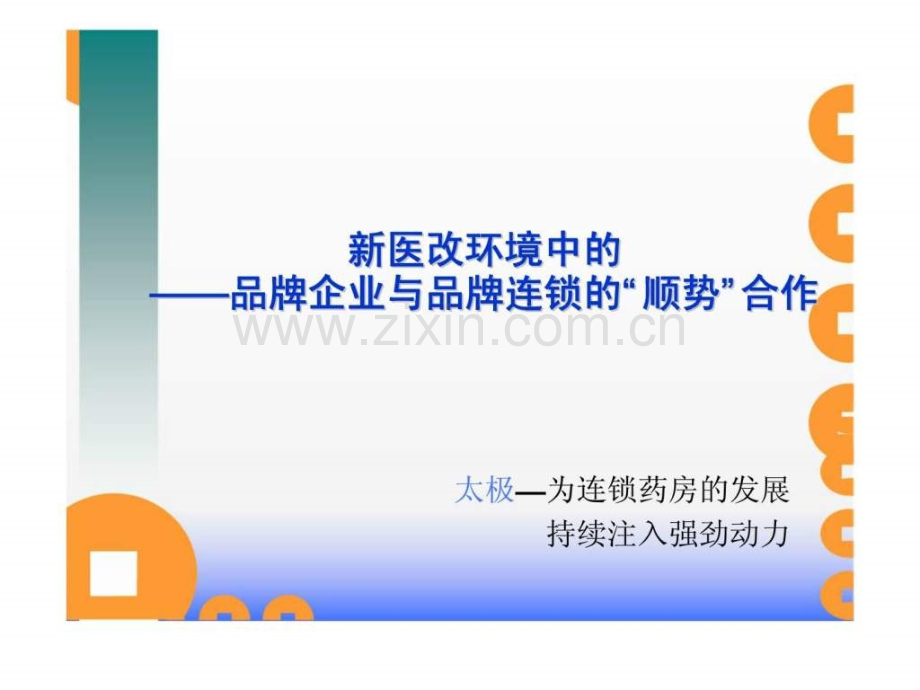 新医改环境中的
——品牌企业与品牌连锁的“顺势”合作

www.zixin.com.cn

太极—为连锁药房的发展
持续注入强劲动力